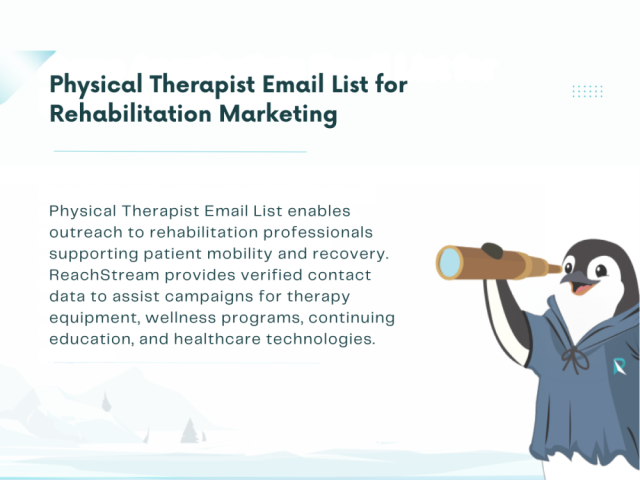 Physical Therapist Email List for Rehabilitation Marketing

Physical Therapist Email List enables outreach to rehabilitation professionals supporting patient mobility and recovery. ReachStream provides verified contact data to assist campaigns for therapy equipment, wellness programs, continuing education, and healthcare technologies.